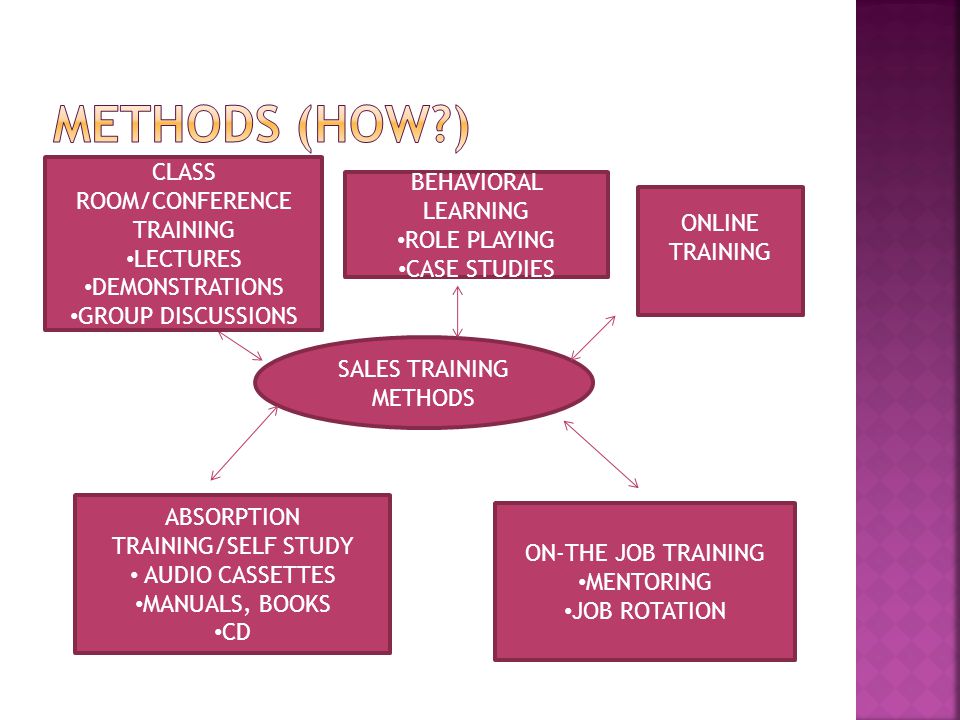 METHODS (HOW?)

CLASS ROOM/CONFERENCE TRAINING
•LECTURES
•DEMONSTRATIONS
•GROUP DISCUSSIONS

BEHAVIORAL LEARNING
•ROLE PLAYING
•CASE STUDIES

ONLINE TRAINING

SALES TRAINING METHODS

ABSORPTION TRAINING/SELF STUDY
• AUDIO CASSETTES
•MANUALS, BOOKS
•CD

ON-THE JOB TRAINING
•MENTORING
•JOB ROTATION